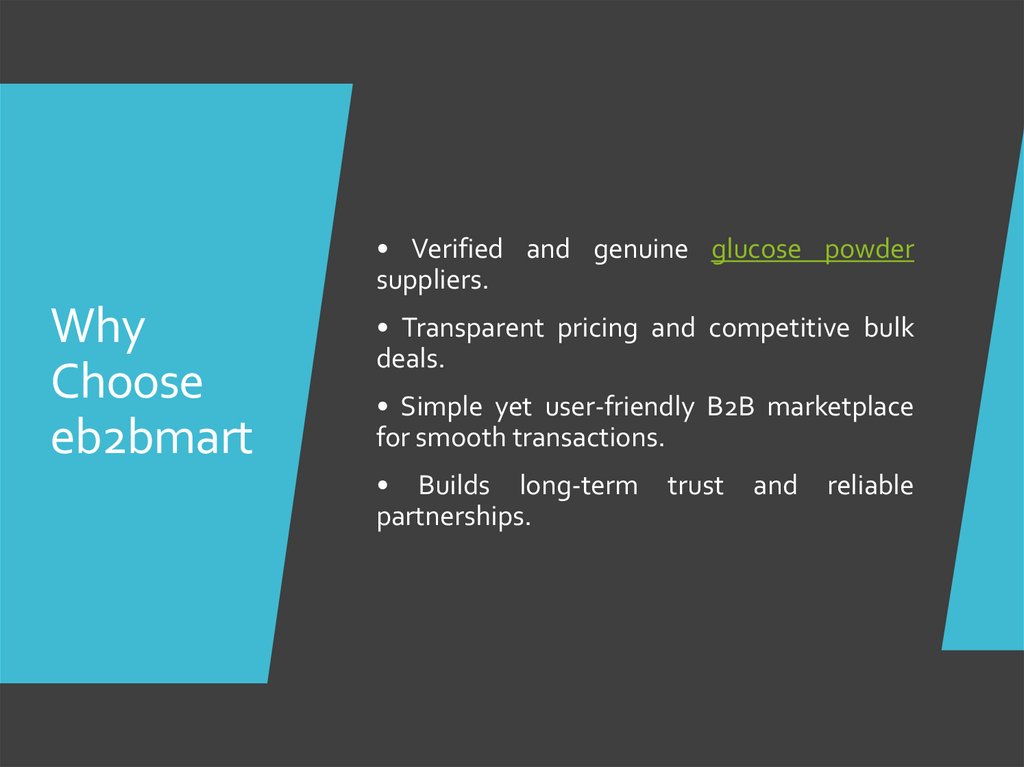 Why Choose eb2bmart

• Verified and genuine glucose powder suppliers.

• Transparent pricing and competitive bulk deals.

• Simple yet user-friendly B2B marketplace for smooth transactions.

• Builds long-term trust and reliable partnerships.